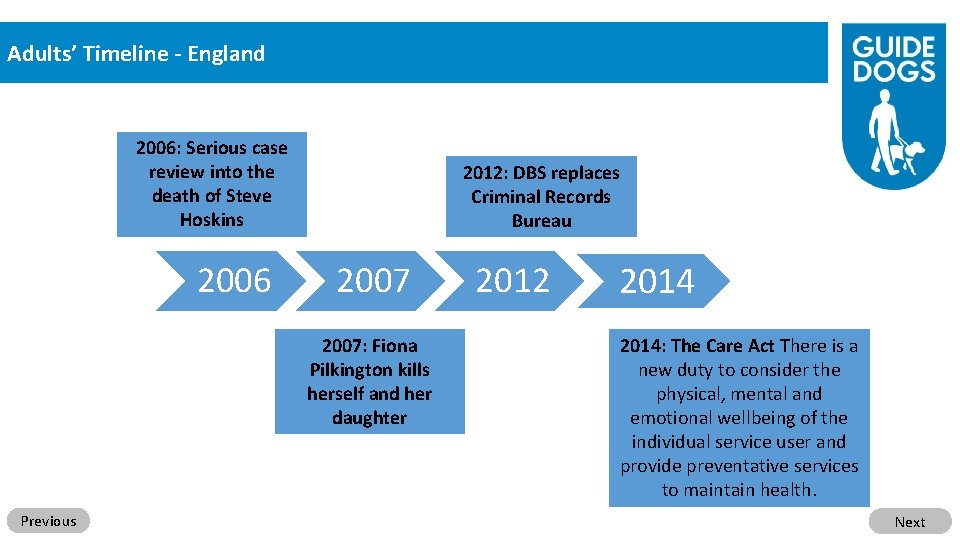 Adults' Timeline - England

GUIDE DOGS

2006: Serious case review into the death of Steve Hoskins

2012: DBS replaces Criminal Records Bureau

2006

2007

2012

2014

2007: Fiona Pilkington kills herself and her daughter

2014: The Care Act There is a new duty to consider the physical, mental and emotional wellbeing of the individual service user and provide preventative services to maintain health.

Previous

Next